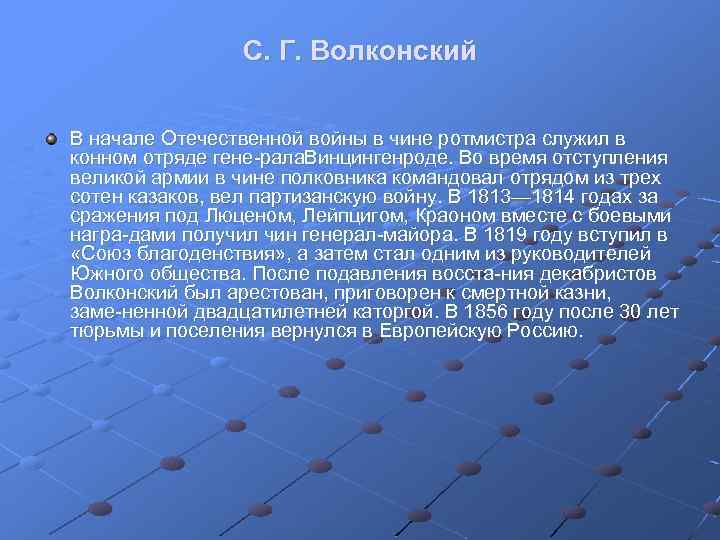 С. Г. Волконский

В начале Отечественной войны в чине ротмистра служил в конном отряде гене-ралаВинцингенроде. Во время отступления великой армии в чине полковника командовал отрядом из трех сотен казаков, вел партизанскую войну. В 1813—1814 годах за сражения под Люценом, Лейпцигом, Краоном вместе с боевыми награ-дами получил чин генерал-майора. В 1819 году вступил в «Союз благоденствия», а затем стал одним из руководителей Южного общества. После подавления восста-ния декабристов Волконский был арестован, приговорен к смертной казни, заме-ненной двадцатилетней каторгой. В 1856 году после 30 лет тюрьмы и поселения вернулся в Европейскую Россию.